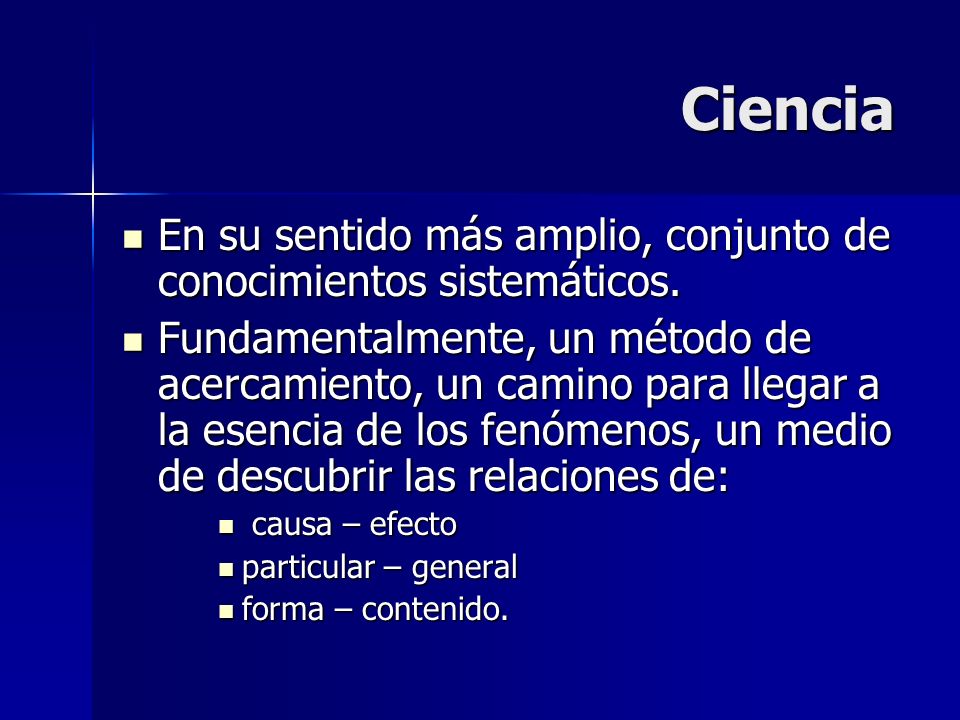 Ciencia

- En su sentido más amplio, conjunto de conocimientos sistemáticos.
- Fundamentalmente, un método de acercamiento, un camino para llegar a la esencia de los fenómenos, un medio de descubrir las relaciones de:
  - causa – efecto
  - particular – general
  - forma – contenido.